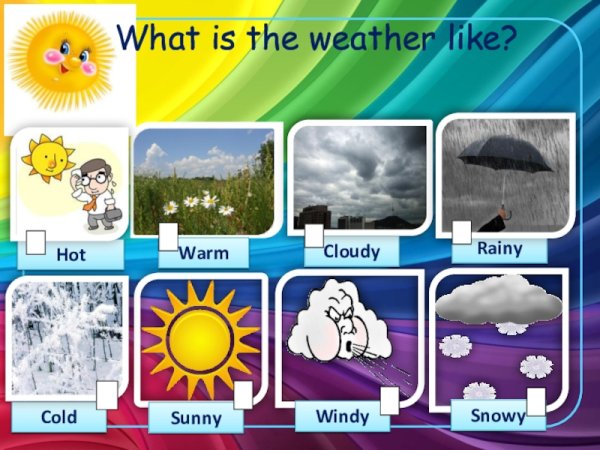 What is the weather like?

Hot

Warm

Cloudy

Rainy

Cold

Sunny

Windy

Snowy